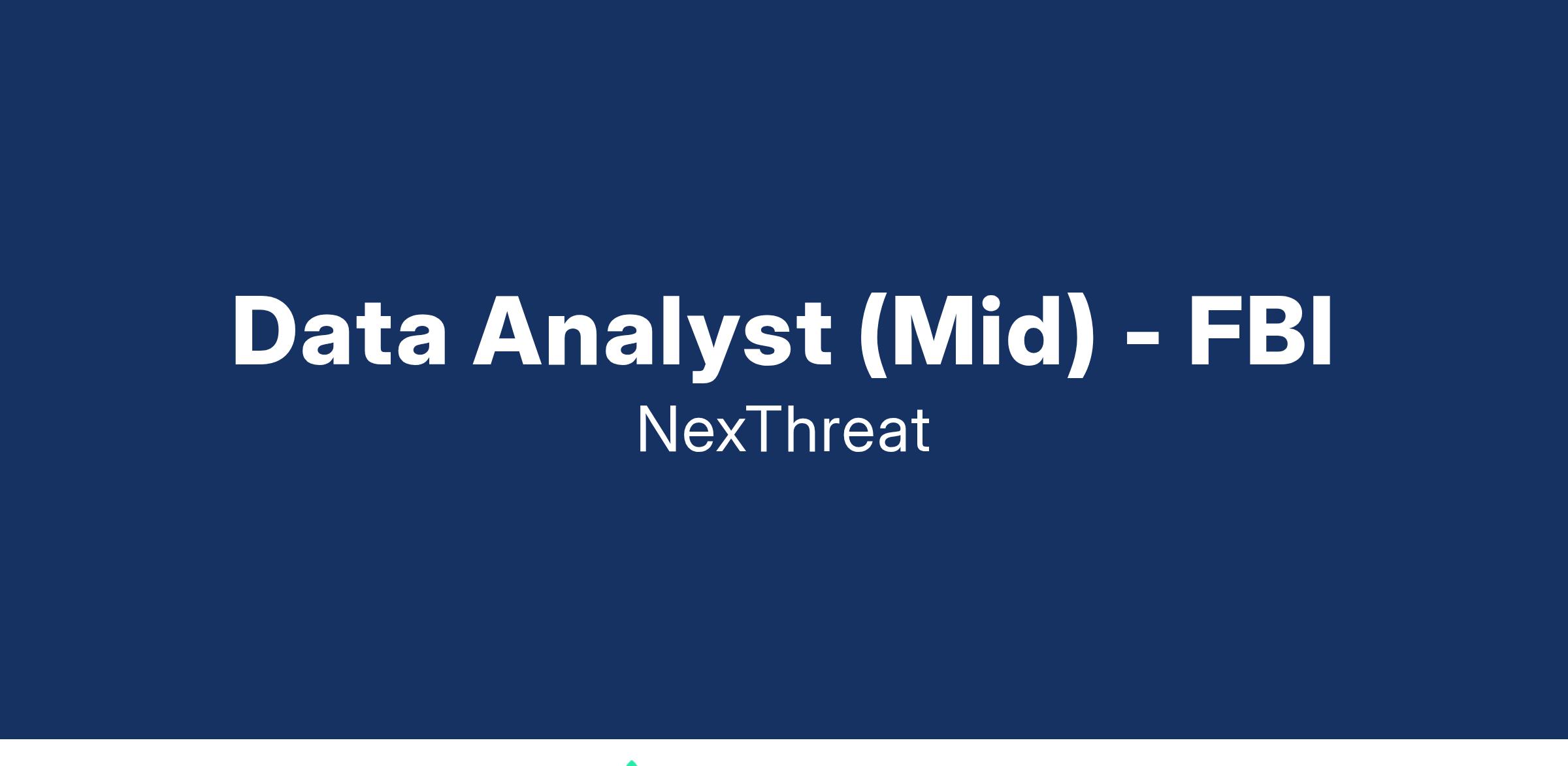 Data Analyst (Mid) - FBI
NexThreat